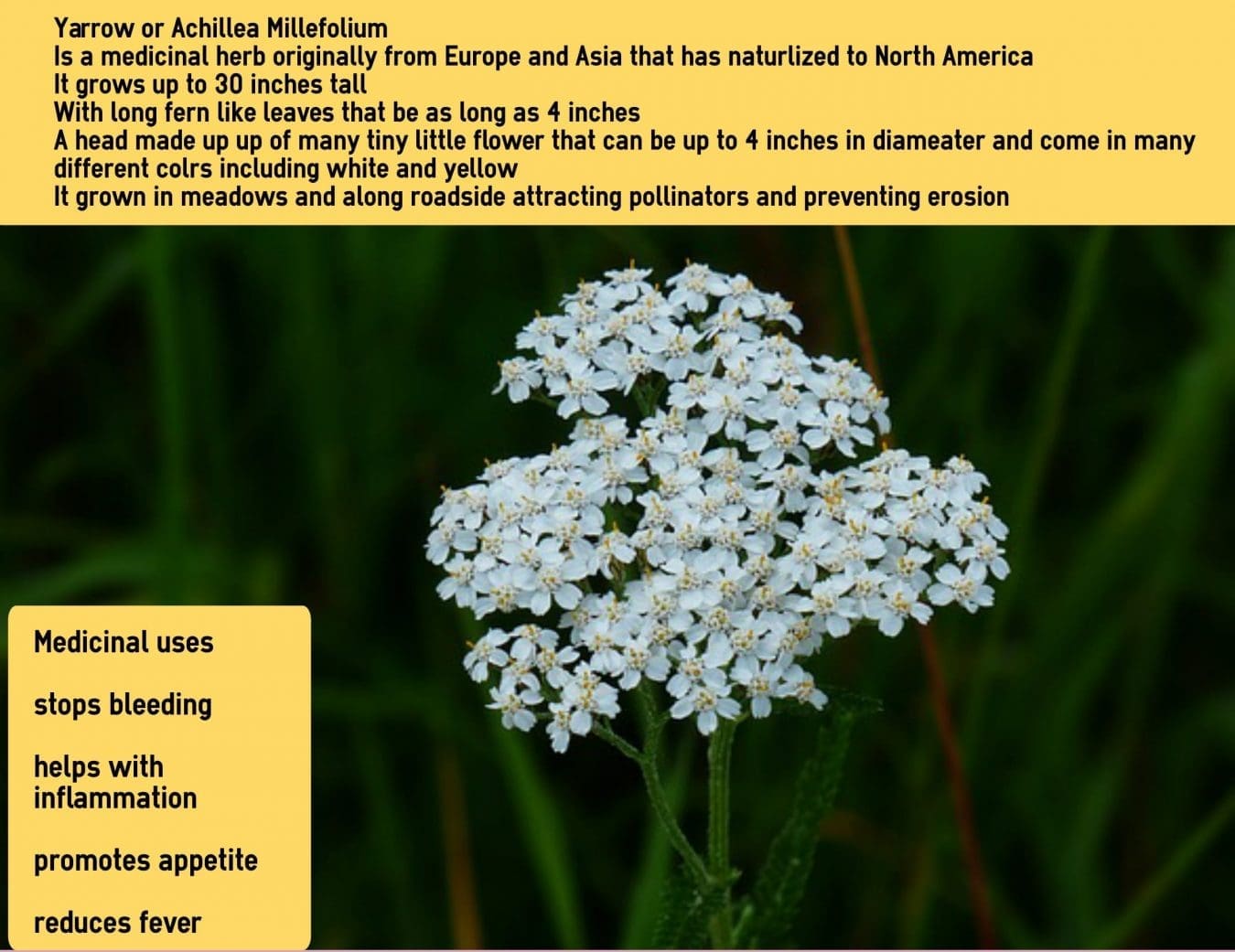 Yarrow or Achillea Millefolium
Is a medicinal herb originally from Europe and Asia that has naturlized to North America
It grows up to 30 inches tall
With long fern like leaves that be as long as 4 inches
A head made up up of many tiny little flower that can be up to 4 inches in diameater and come in many different colrs including white and yellow
It grown in meadows and along roadside attracting pollinators and preventing erosion

Medicinal uses

stops bleeding

helps with inflammation

promotes appetite

reduces fever